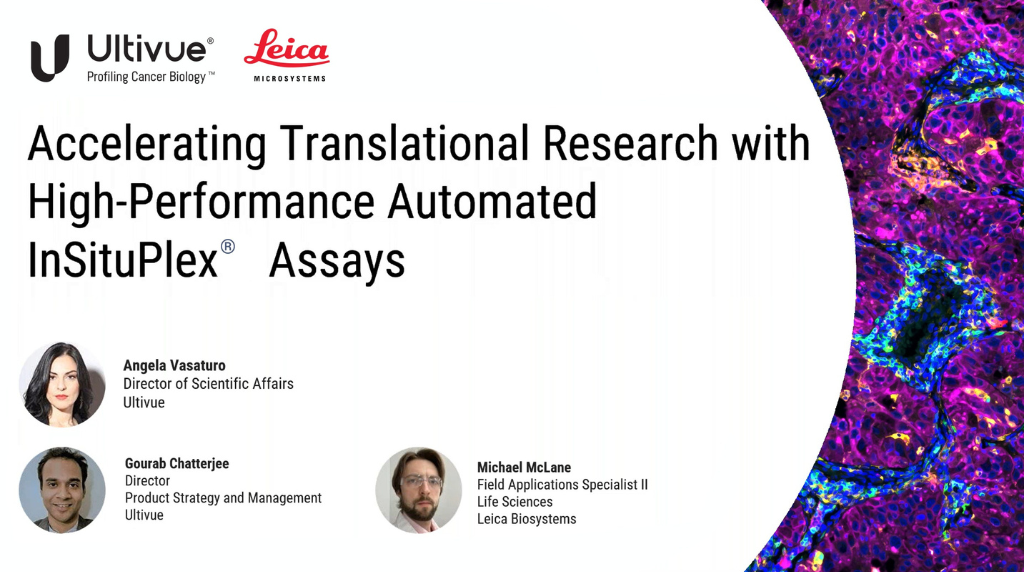 Ultivue®
Profiling Cancer Biology™

Leica
MICROSYSTEMS

Accelerating Translational Research with High-Performance Automated InSituPlex® Assays

Angela Vasaturo
Director of Scientific Affairs
Ultivue

Gourab Chatterjee
Director
Product Strategy and Management
Ultivue

Michael McLane
Field Applications Specialist II
Life Sciences
Leica Biosystems